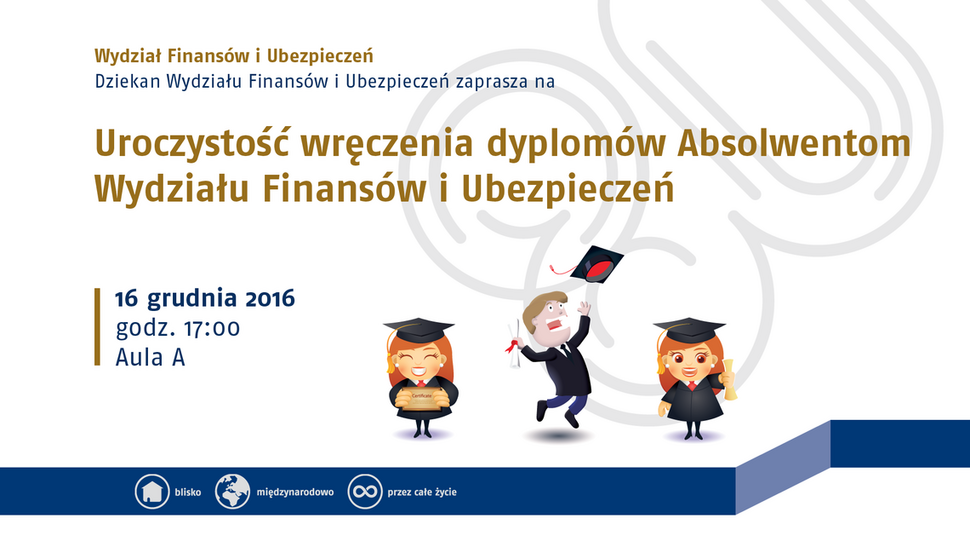 Wydział Finansów i Ubezpieczeń
Dziekan Wydziału Finansów i Ubezpieczeń zaprasza na

Uroczystość wręczenia dyplomów Absolwentom Wydziału Finansów i Ubezpieczeń

16 grudnia 2016
godz. 17:00
Aula A

Certificate

blisko międzynarodowo przez całe życie